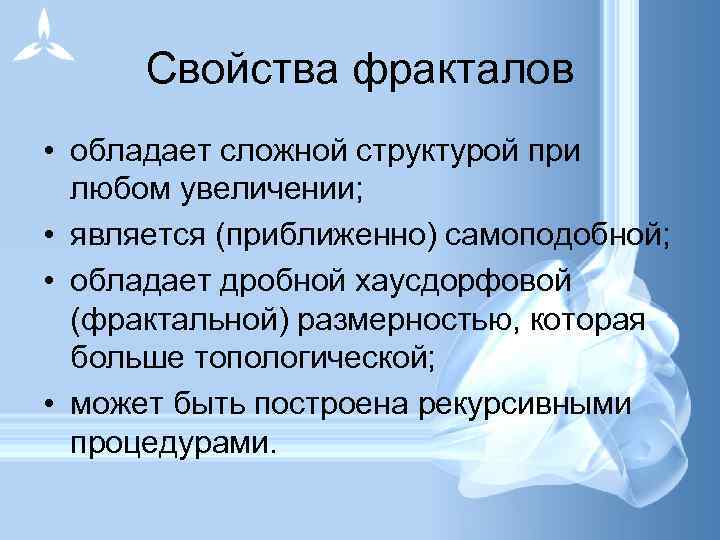 Свойства фракталов

• обладает сложной структурой при любом увеличении;
• является (приближенно) самоподобной;
• обладает дробной хаусдорфовой (фрактальной) размерностью, которая больше топологической;
• может быть построена рекурсивными процедурами.